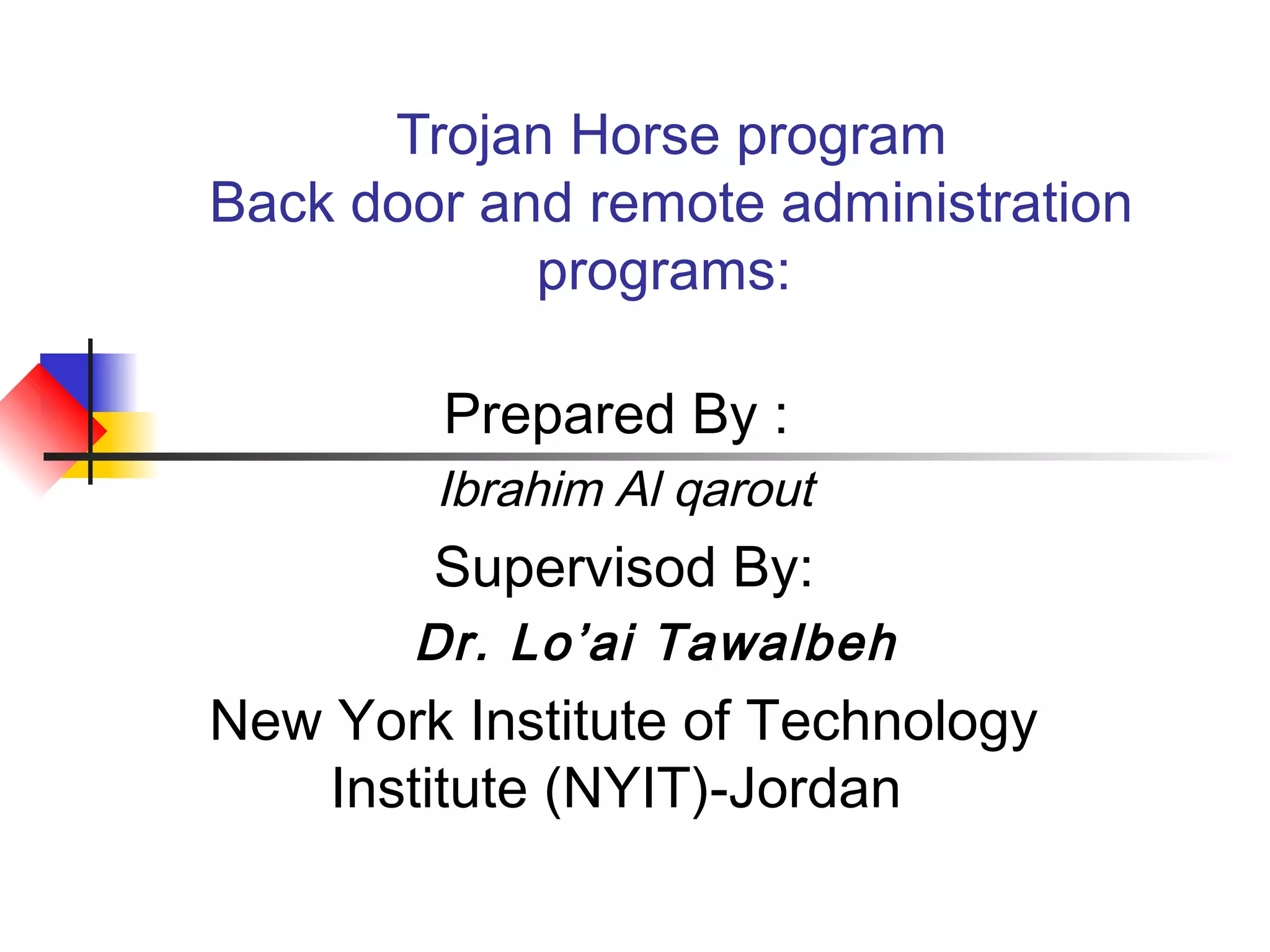 Trojan Horse program
Back door and remote administration programs:

Prepared By :

Ibrahim Al qarout

Supervisod By:

Dr. Lo’ai Tawalbeh

New York Institute of Technology Institute (NYIT)-Jordan